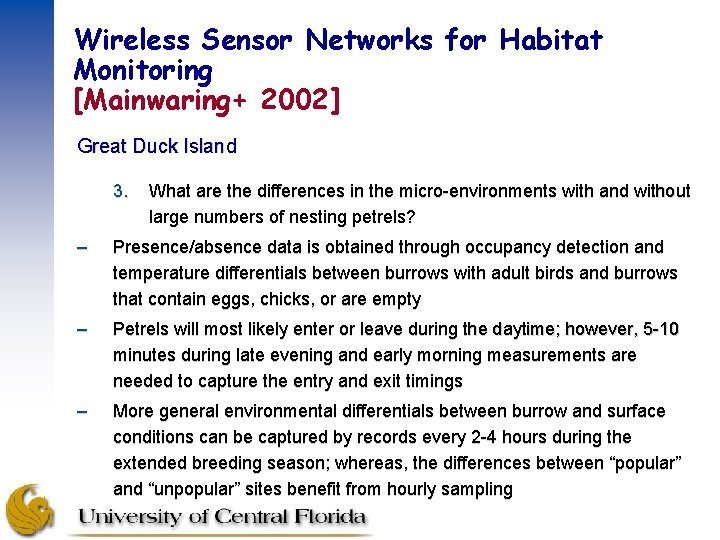 Wireless Sensor Networks for Habitat Monitoring
[Mainwaring+ 2002]

Great Duck Island

3. What are the differences in the micro-environments with and without large numbers of nesting petrels?

– Presence/absence data is obtained through occupancy detection and temperature differentials between burrows with adult birds and burrows that contain eggs, chicks, or are empty

– Petrels will most likely enter or leave during the daytime; however, 5-10 minutes during late evening and early morning measurements are needed to capture the entry and exit timings

– More general environmental differentials between burrow and surface conditions can be captured by records every 2-4 hours during the extended breeding season; whereas, the differences between “popular” and “unpopular” sites benefit from hourly sampling

University of Central Florida